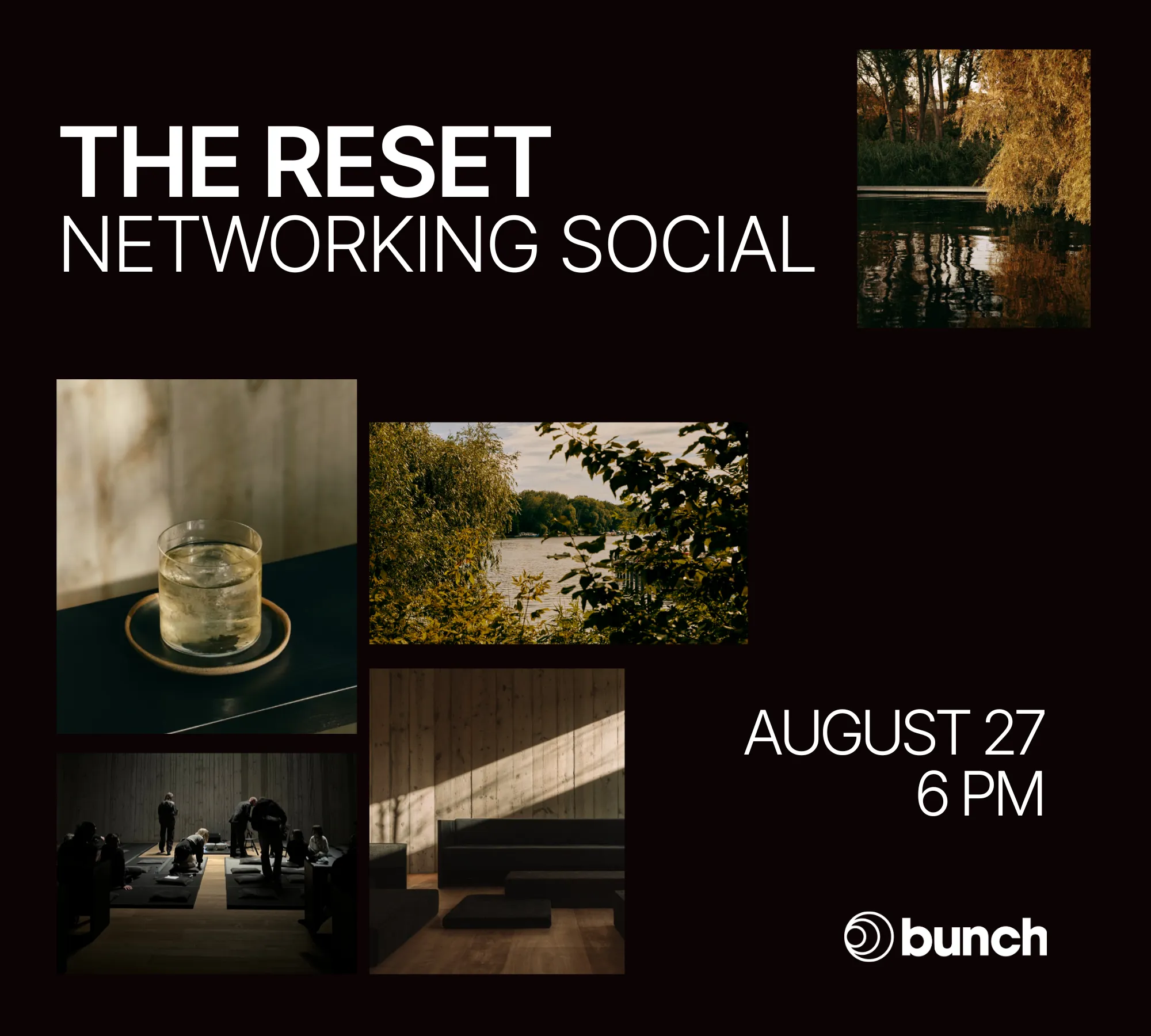 THE RESET
NETWORKING SOCIAL

AUGUST 27
6 PM

bunch